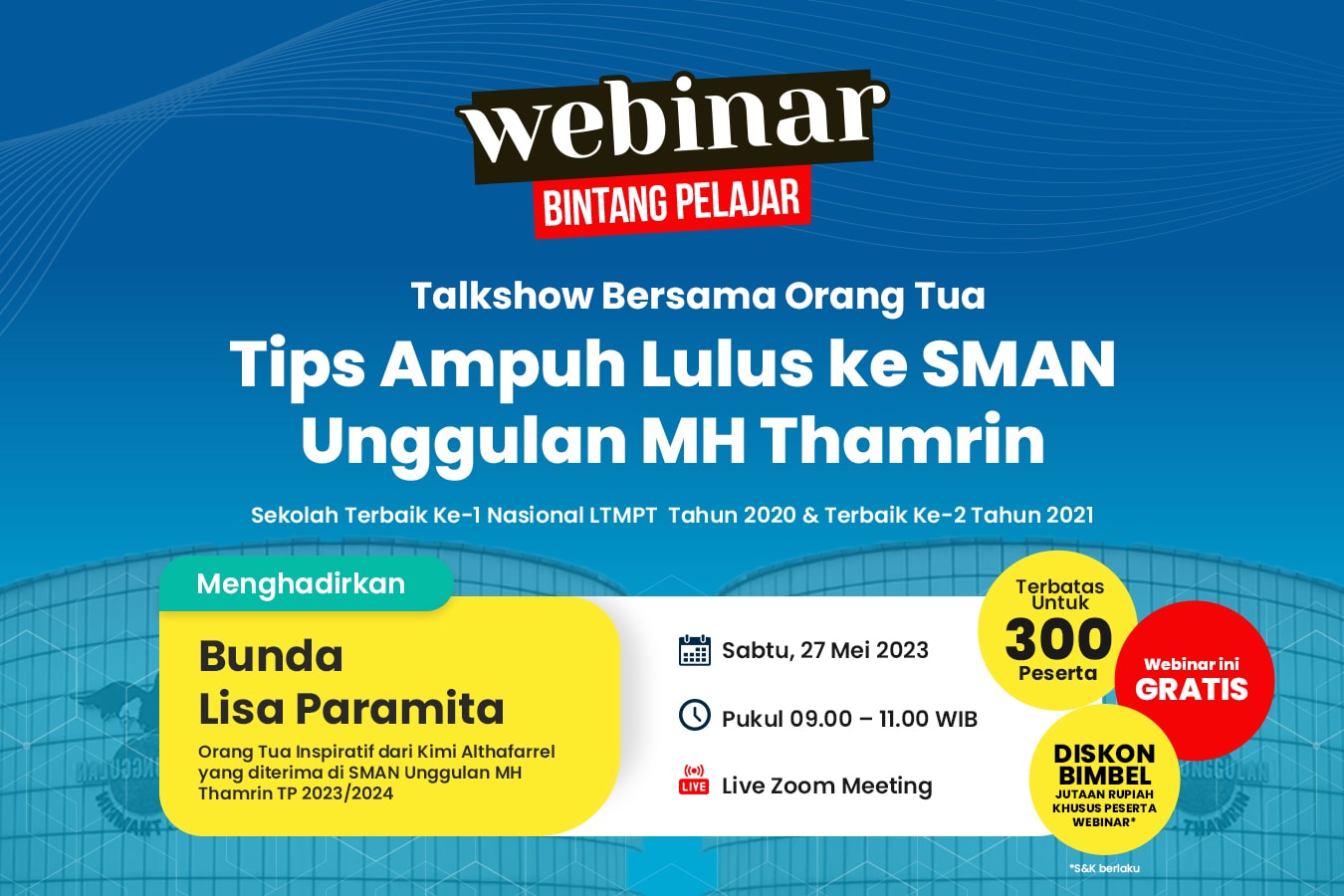 webinar
BINTANG PELAJAR

Talkshow Bersama Orang Tua
Tips Ampuh Lulus ke SMAN Unggulan MH Thamrin

Sekolah Terbaik Ke-1 Nasional LTMPT Tahun 2020 & Terbaik Ke-2 Tahun 2021

Menghadirkan

Bunda Lisa Paramita
Orang Tua Inspiratif dari Kimi Althafarrel yang diterima di SMAN Unggulan MH Thamrin TP 2023/2024

Sabtu, 27 Mei 2023
Pukul 09.00 – 11.00 WIB
LIVE Live Zoom Meeting

Terbatas Untuk 300 Peserta

Webinar ini GRATIS

DISKON BIMBEL JUTAAN RUPIAH KHUSUS PESERTA WEBINAR*

*S&K berlaku